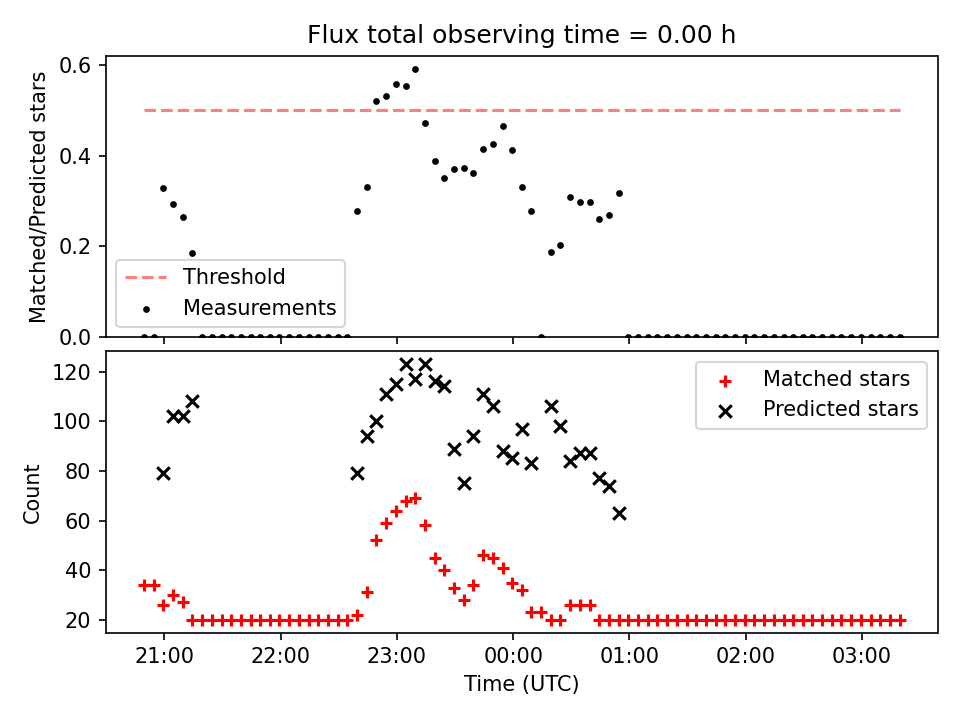 Flux total observing time = 0.00 h

Matched/Predicted stars

0.6
0.4
0.2
0.0

Threshold
Measurements

Count

120
100
80
60
40
20

Matched stars
Predicted stars

21:00
22:00
23:00
00:00
01:00
02:00
03:00

Time (UTC)